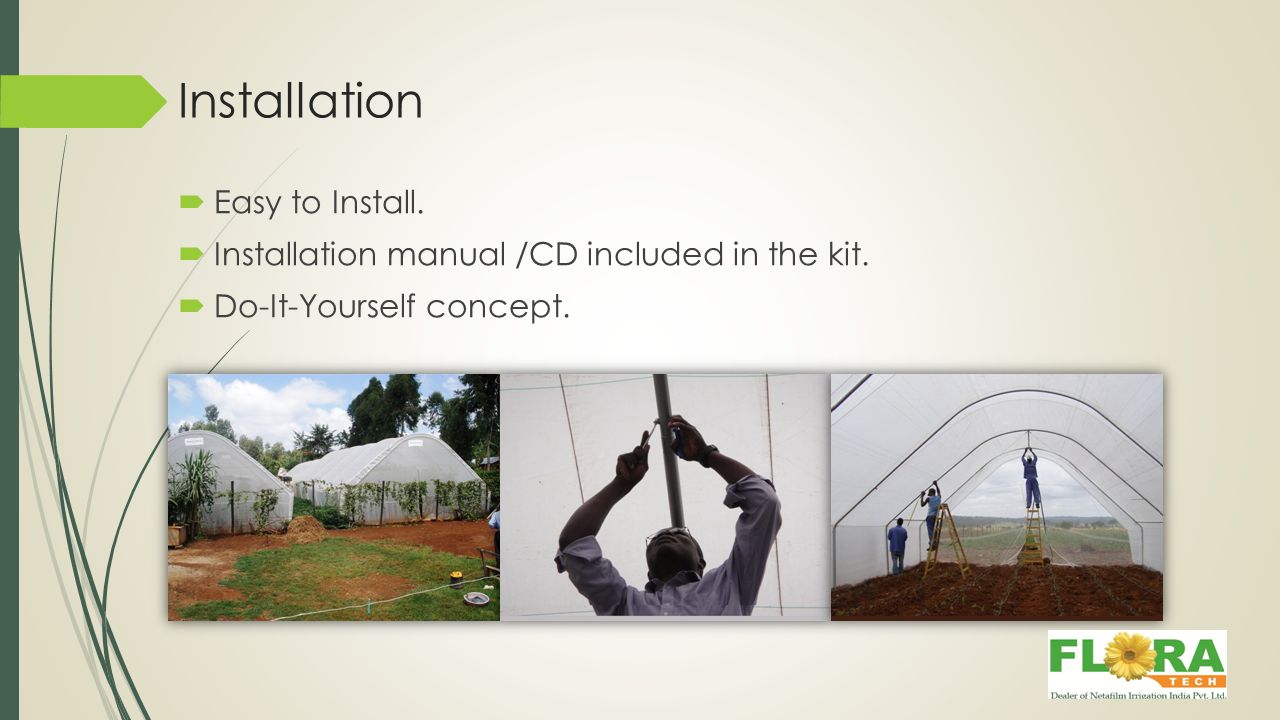 Installation

Easy to Install.

Installation manual /CD included in the kit.

Do-It-Yourself concept.

FLORA TECH
Dealer of Netafilm Irrigation India Pvt. Ltd.